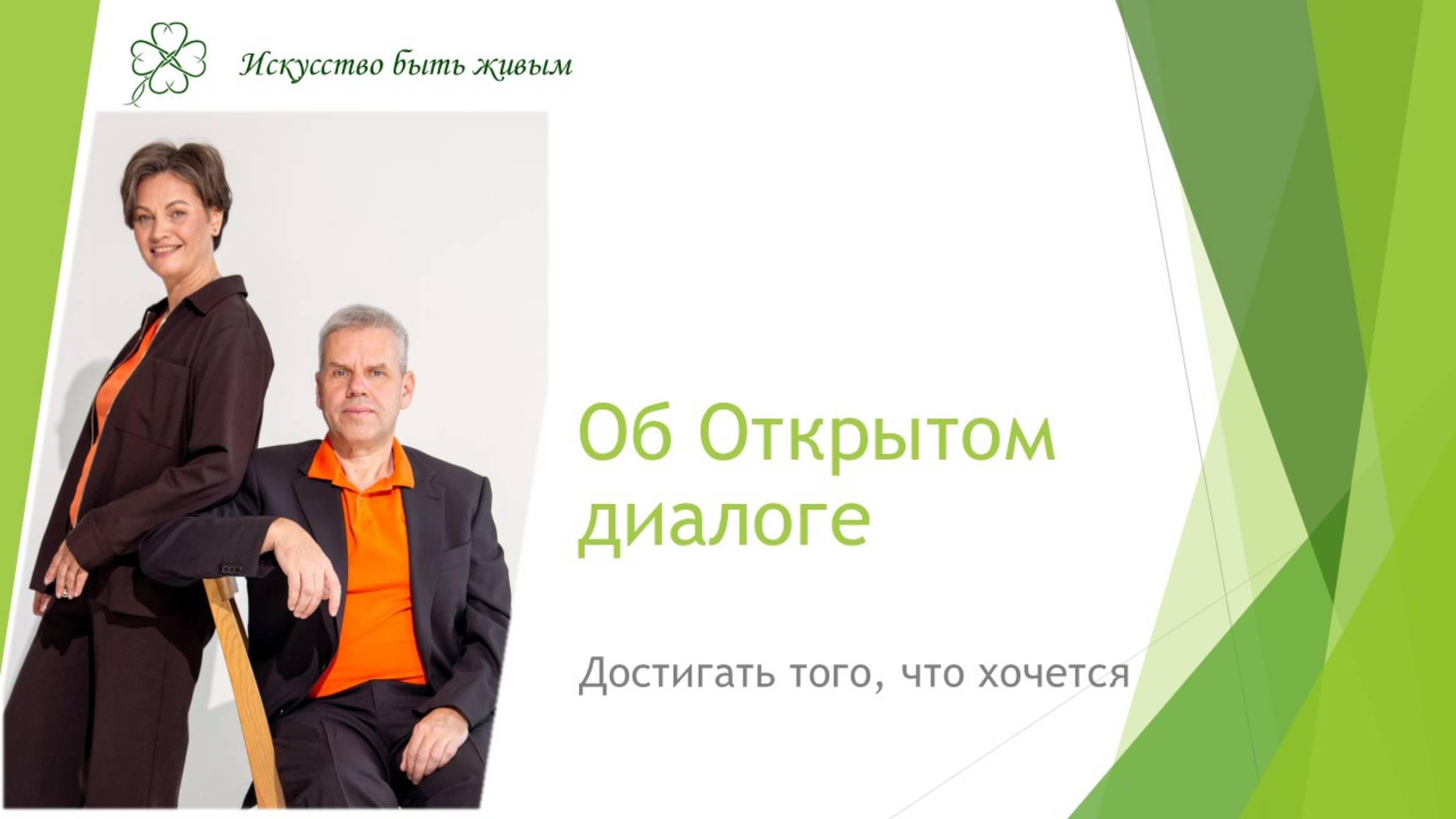 Искусство быть живым

Об Открытом диалоге

Достигать того, что хочется